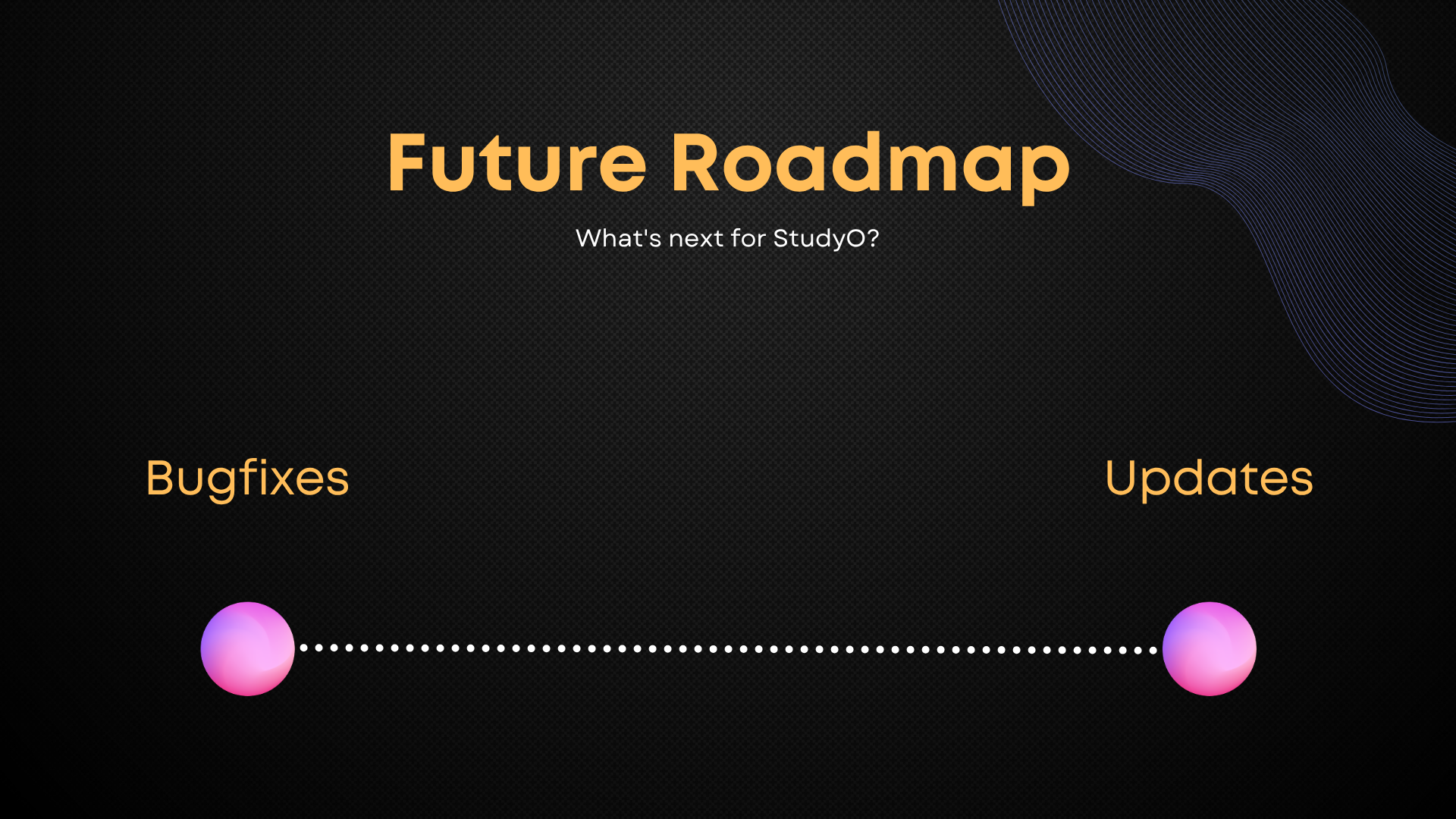 Future Roadmap

What's next for StudyO?

Bugfixes

Updates